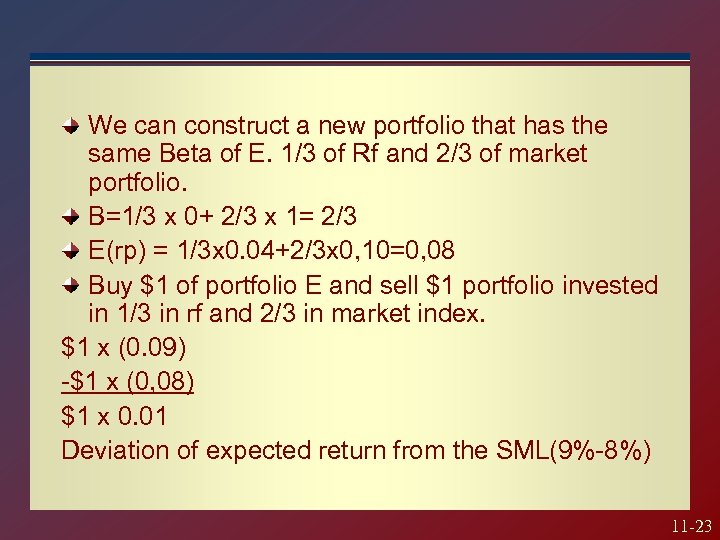 We can construct a new portfolio that has the same Beta of E. 1/3 of Rf and 2/3 of market portfolio.

B=1/3 x 0+ 2/3 x 1= 2/3

E(rp) = 1/3x0.04+2/3x0,10=0,08

Buy \$1 of portfolio E and sell \$1 portfolio invested in 1/3 in rf and 2/3 in market index.

\$1 x (0.09)

-\$1 x (0,08)

\$1 x 0.01

Deviation of expected return from the SML(9%-8%)

11-23